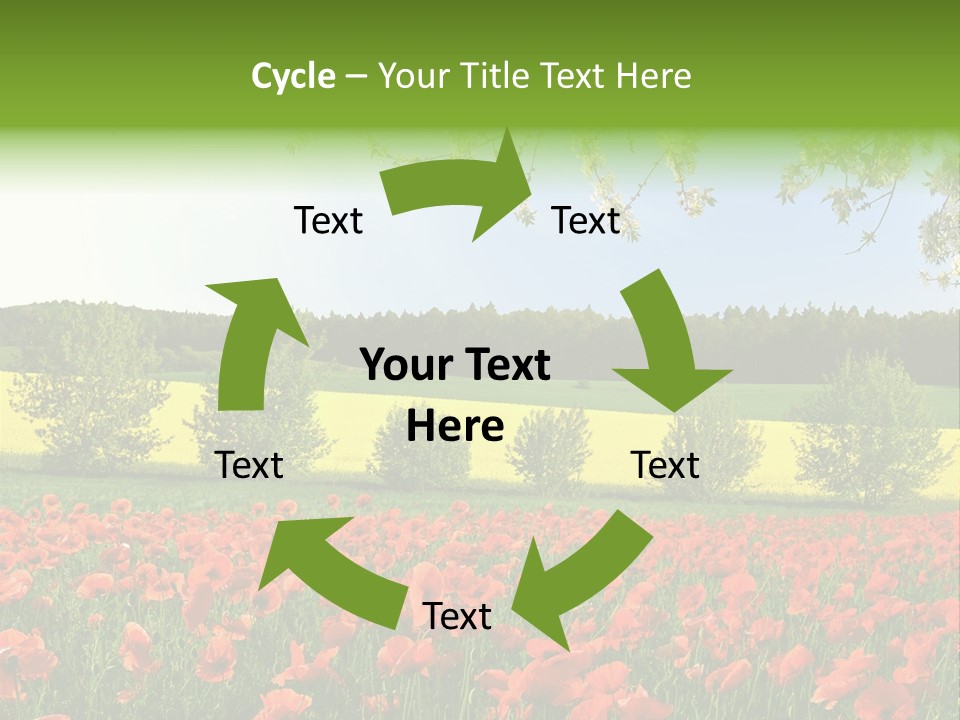 Cycle – Your Title Text Here

Text

Text

Your Text Here

Text

Text

Text